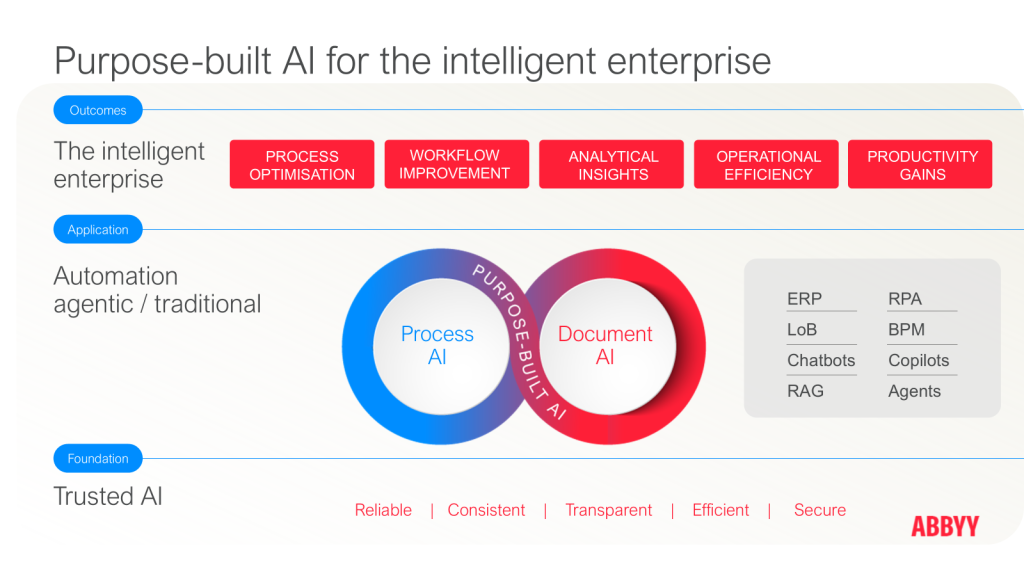 Purpose-built AI for the intelligent enterprise

Outcomes

The intelligent enterprise

PROCESS OPTIMISATION

WORKFLOW IMPROVEMENT

ANALYTICAL INSIGHTS

OPERATIONAL EFFICIENCY

PRODUCTIVITY GAINS

Application

Automation agentic / traditional

Process AI

PURPOSE-BUILT AI

Document AI

| ERP | RPA |
|---|---|
| LoB | BPM |
| Chatbots | Copilots |
| RAG | Agents |

Foundation

Trusted AI

Reliable | Consistent | Transparent | Efficient | Secure

ABBYY